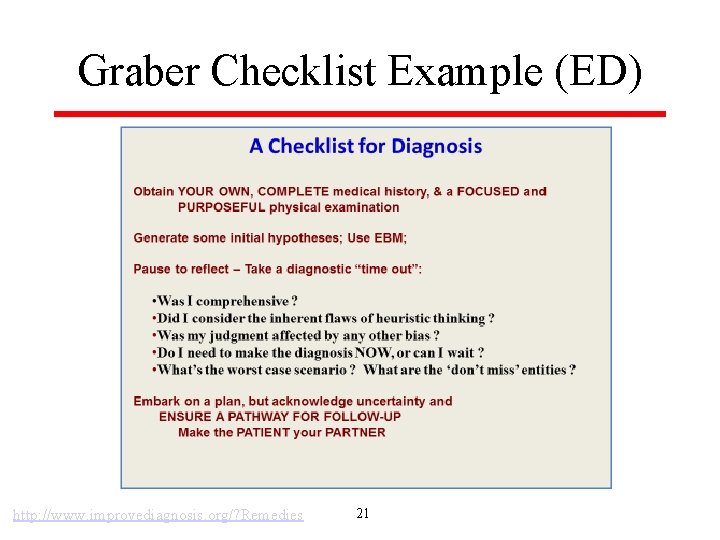 Graber Checklist Example (ED)

A Checklist for Diagnosis

Obtain YOUR OWN, COMPLETE medical history, & a FOCUSED and PURPOSEFUL physical examination

Generate some initial hypotheses; Use EBM;

Pause to reflect – Take a diagnostic "time out":

•Was I comprehensive ?
•Did I consider the inherent flaws of heuristic thinking ?
•Was my judgment affected by any other bias ?
•Do I need to make the diagnosis NOW, or can I wait ?
•What's the worst case scenario ? What are the 'don't miss' entities ?

Embark on a plan, but acknowledge uncertainty and ENSURE A PATHWAY FOR FOLLOW-UP
Make the PATIENT your PARTNER

http://www.improvediagnosis.org/?Remedies

21